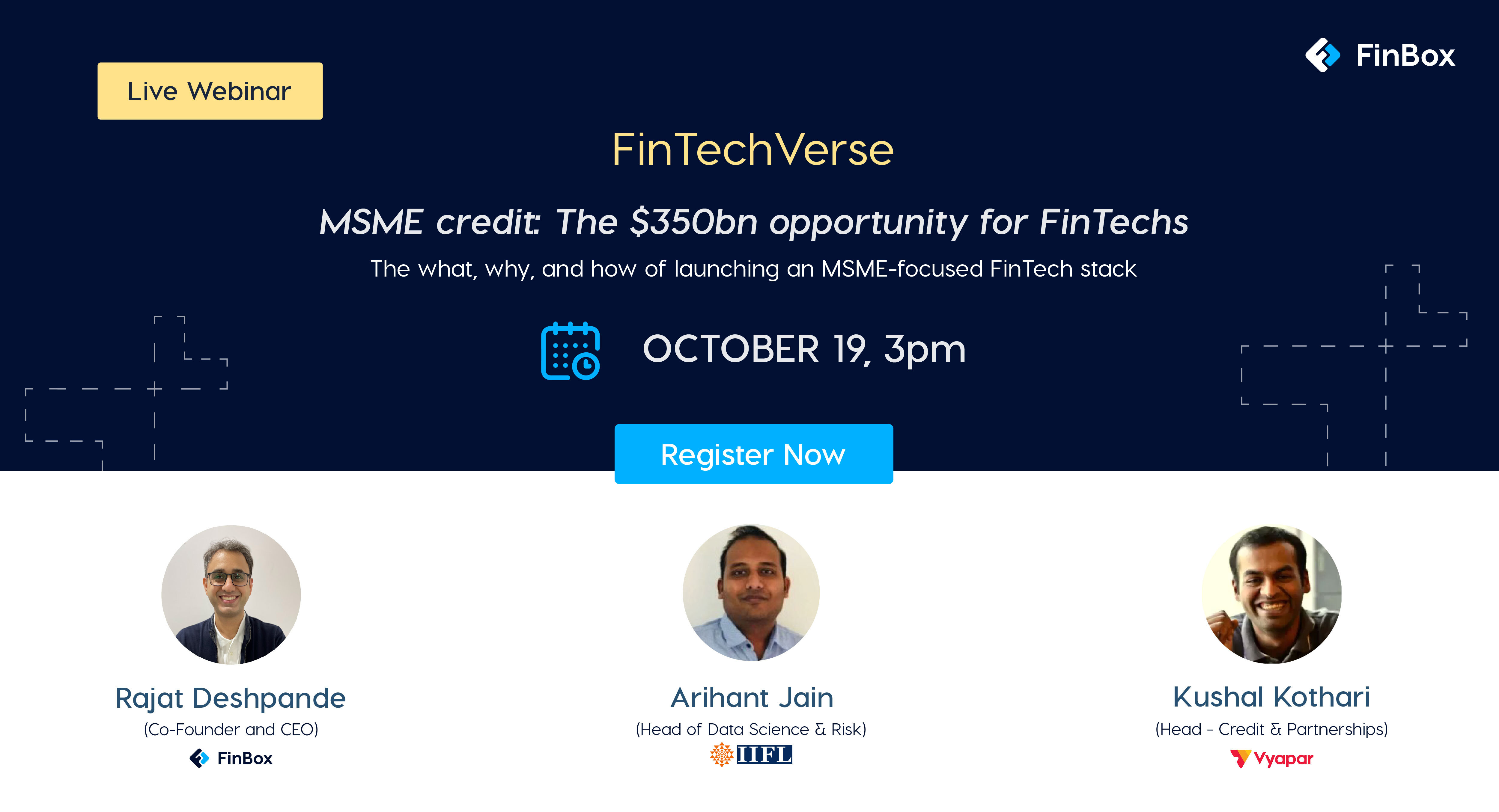 Live Webinar

FinBox

FinTechVerse

MSME credit: The $350bn opportunity for FinTechs

The what, why, and how of launching an MSME-focused FinTech stack

OCTOBER 19, 3pm

Register Now

Rajat Deshpande
(Co-Founder and CEO)
FinBox

Arihant Jain
(Head of Data Science & Risk)
IIFL

Kushal Kothari
(Head - Credit & Partnerships)
Vyapar